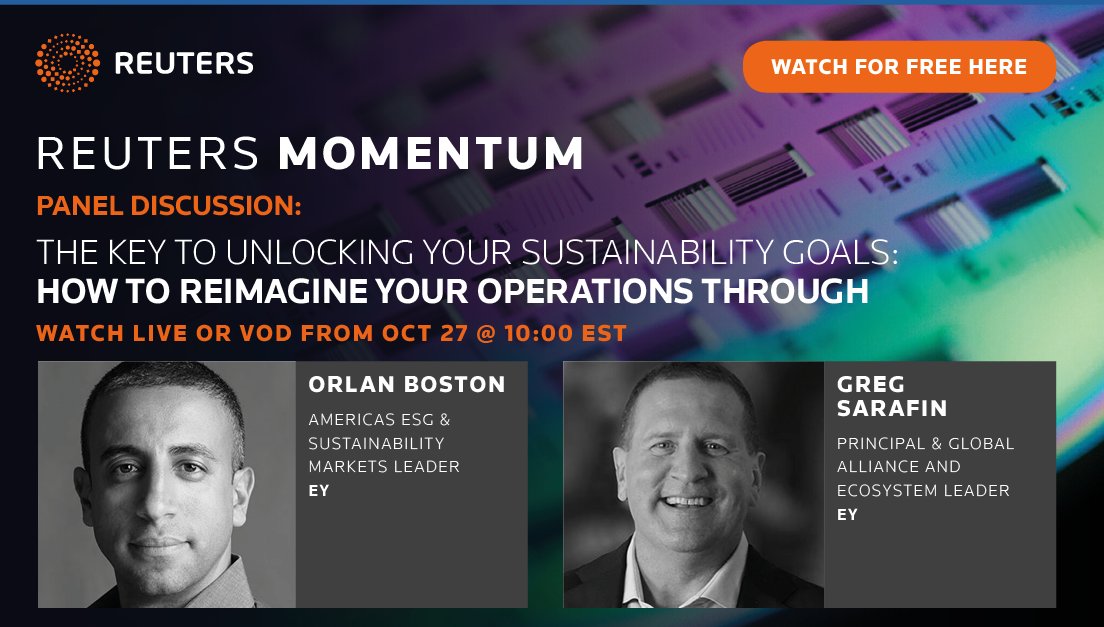 REUTERS

WATCH FOR FREE HERE

REUTERS MOMENTUM

PANEL DISCUSSION:

THE KEY TO UNLOCKING YOUR SUSTAINABILITY GOALS:
HOW TO REIMAGINE YOUR OPERATIONS THROUGH

WATCH LIVE OR VOD FROM OCT 27 @ 10:00 EST

ORLAN BOSTON
AMERICAS ESG & SUSTAINABILITY MARKETS LEADER
EY

GREG SARAFIN
PRINCIPAL & GLOBAL ALLIANCE AND ECOSYSTEM LEADER
EY